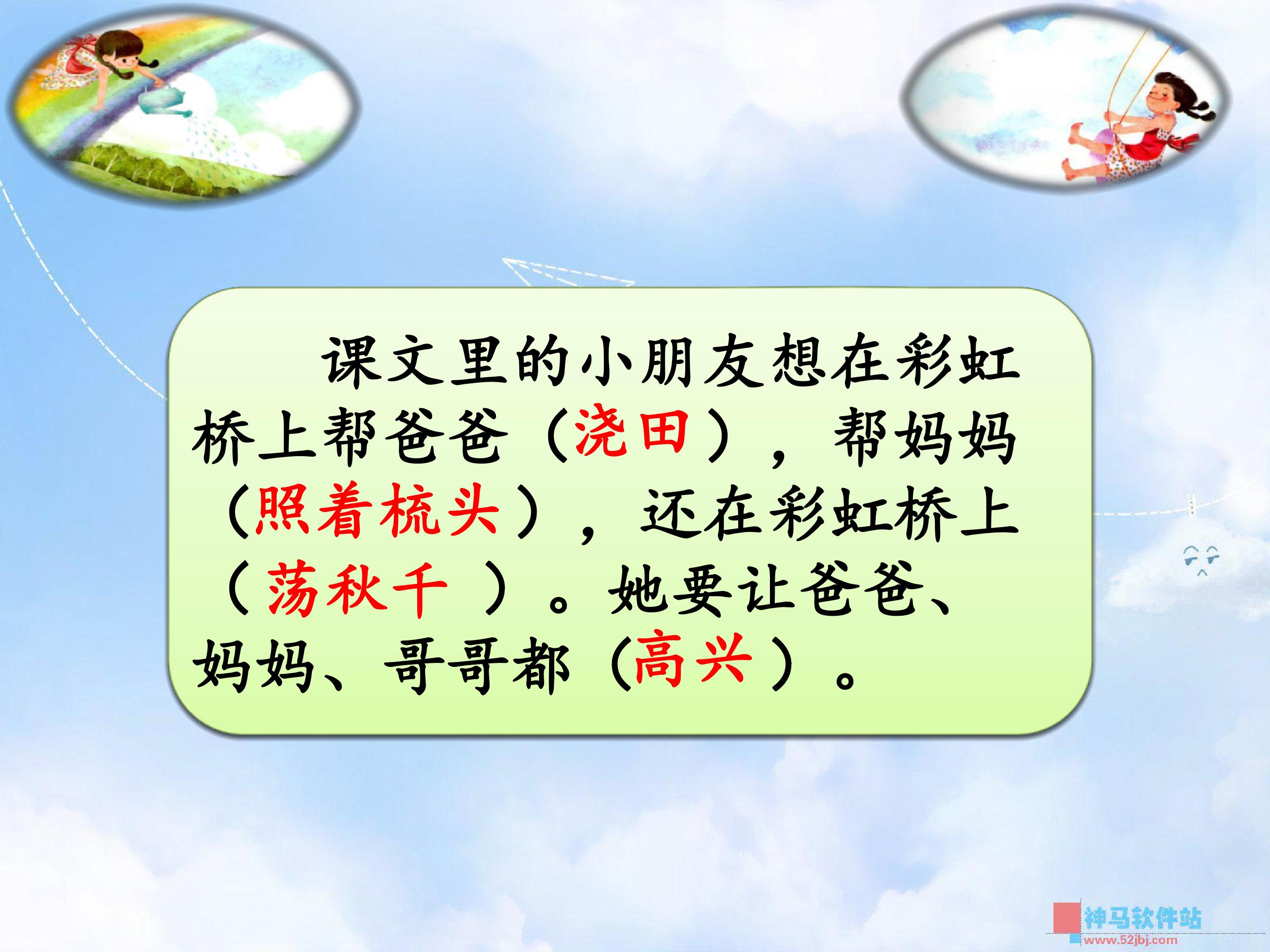 课文里的小朋友想在彩虹桥上帮爸爸（浇田），帮妈妈（照着梳头），还在彩虹桥上（荡秋千）。她要让爸爸、妈妈、哥哥都（高兴）。

神马软件站
www.52jbj.com